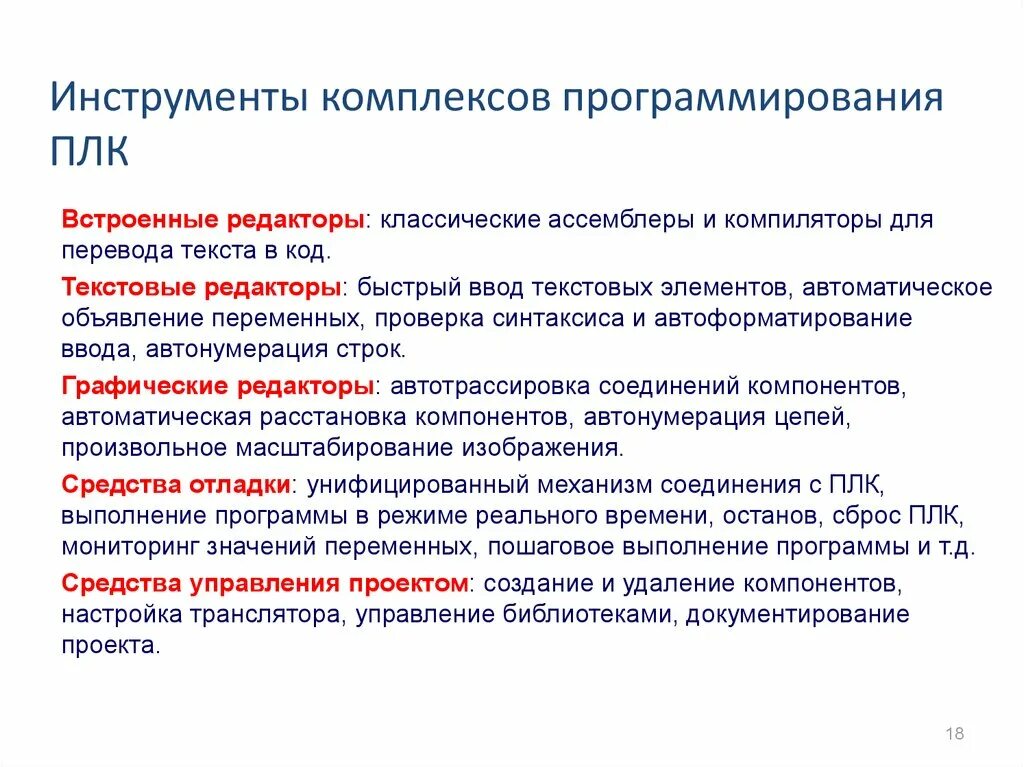 Инструменты комплексов программирования ПЛК

Встроенные редакторы: классические ассемблеры и компиляторы для перевода текста в код.

Текстовые редакторы: быстрый ввод текстовых элементов, автоматическое объявление переменных, проверка синтаксиса и автоформатирование ввода, автонумерация строк.

Графические редакторы: автотрассировка соединений компонентов, автоматическая расстановка компонентов, автонумерация цепей, произвольное масштабирование изображения.

Средства отладки: унифицированный механизм соединения с ПЛК, выполнение программы в режиме реального времени, останов, сброс ПЛК, мониторинг значений переменных, пошаговое выполнение программы и т.д.

Средства управления проектом: создание и удаление компонентов, настройка транслятора, управление библиотеками, документирование проекта.

18